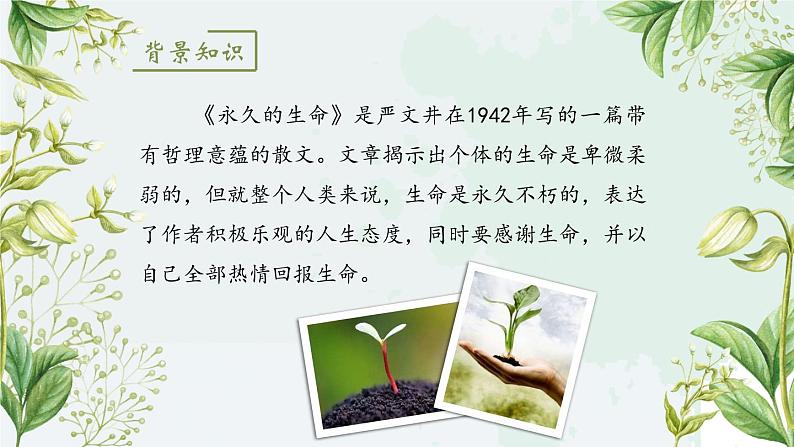 背景知识

《永久的生命》是严文井在1942年写的一篇带有哲理意蕴的散文。文章揭示出个体的生命是卑微柔弱的，但就整个人类来说，生命是永久不朽的，表达了作者积极乐观的人生态度，同时要感谢生命，并以自己全部热情回报生命。